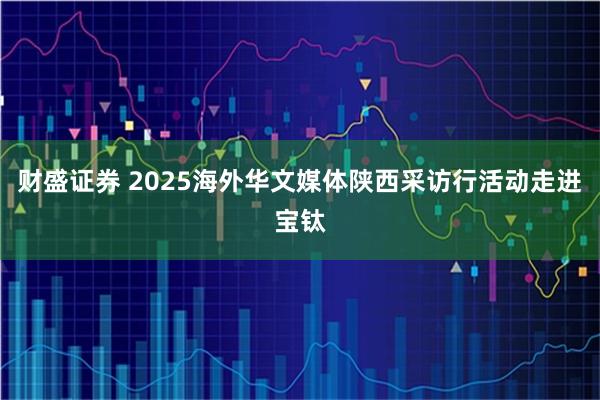 财盛证券 2025海外华文媒体陕西采访行活动走进宝钛